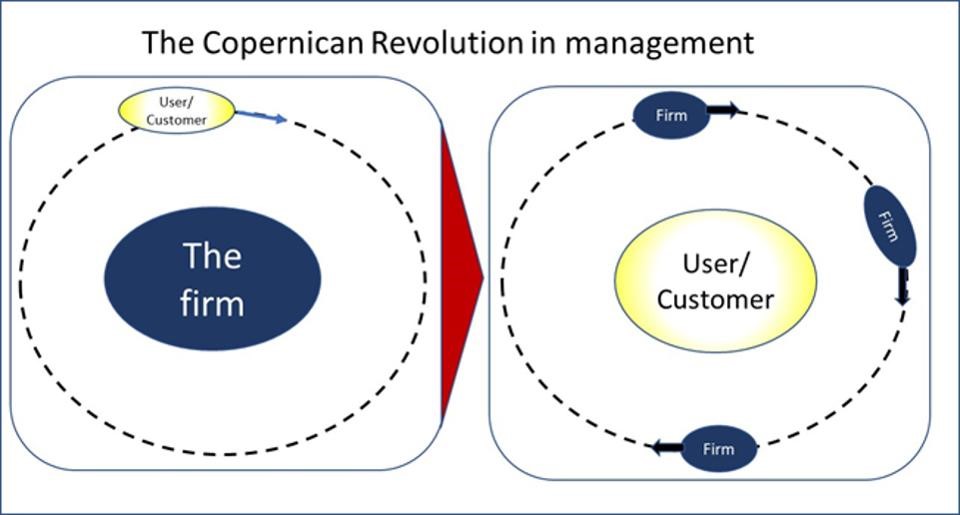 The Copernican Revolution in management

User/ Customer

The firm

Firm

Firm

User/ Customer

Firm